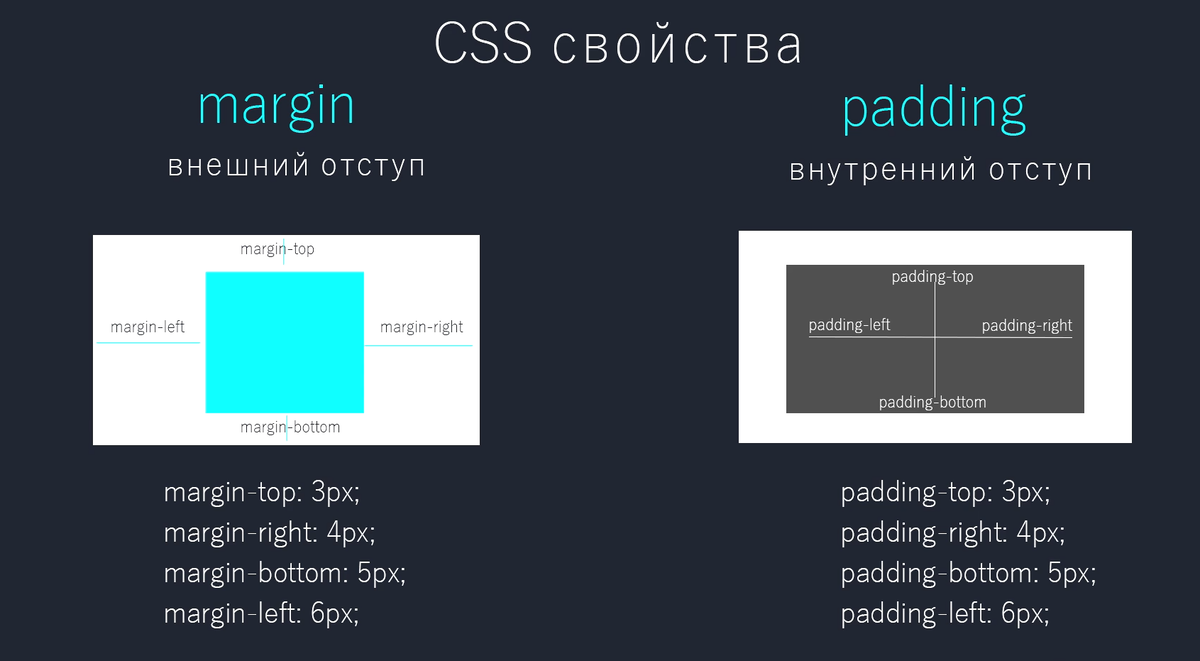 CSS свойства

margin

внешний отступ

margin-top

margin-left

margin-right

margin-bottom

margin-top: 3px;
margin-right: 4px;
margin-bottom: 5px;
margin-left: 6px;

padding

внутренний отступ

padding-top

padding-left

padding-right

padding-bottom

padding-top: 3px;
padding-right: 4px;
padding-bottom: 5px;
padding-left: 6px;